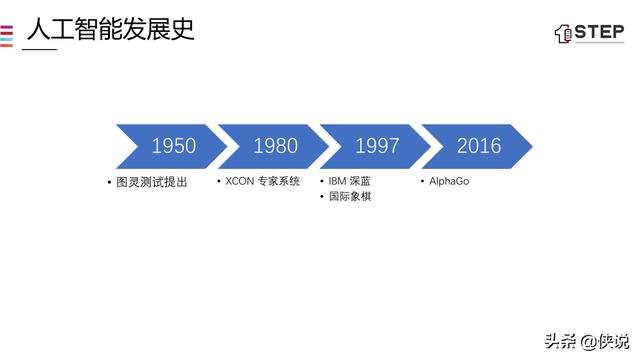 人工智能发展史

STEP

1950
• 图灵测试提出

1980
• XCON 专家系统

1997
• IBM 深蓝
• 国际象棋

2016
• AlphaGo

头条 @侠说